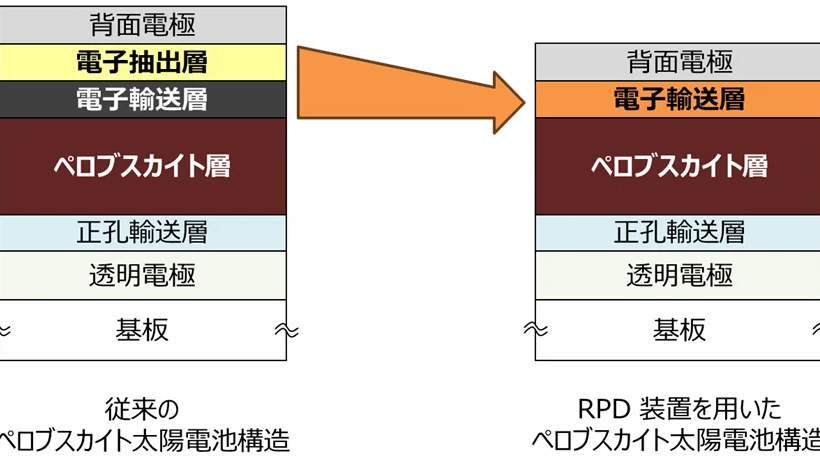 背面電極
電子抽出層
電子輸送層
ペロブスカイト層
正孔輸送層
透明電極
基板

従来の
ペロブスカイト太陽電池構造

背面電極
電子輸送層
ペロブスカイト層
正孔輸送層
透明電極
基板

RPD 装置を用いた
ペロブスカイト太陽電池構造